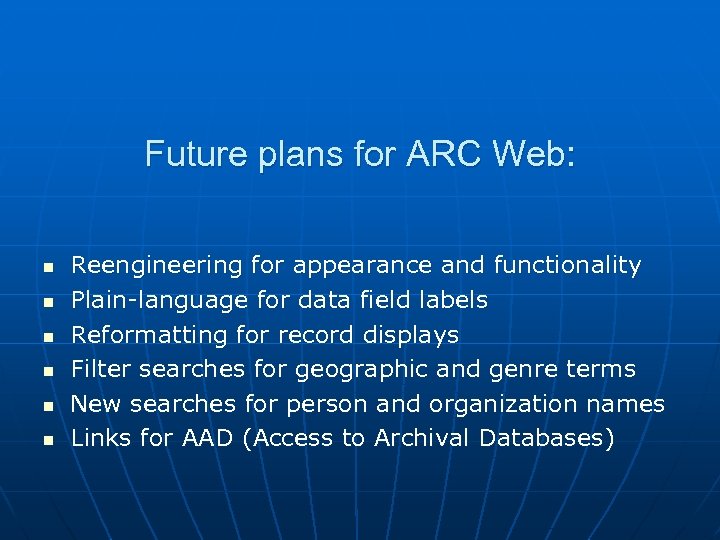 Future plans for ARC Web:

- Reengineering for appearance and functionality
- Plain-language for data field labels
- Reformatting for record displays
- Filter searches for geographic and genre terms
- New searches for person and organization names
- Links for AAD (Access to Archival Databases)